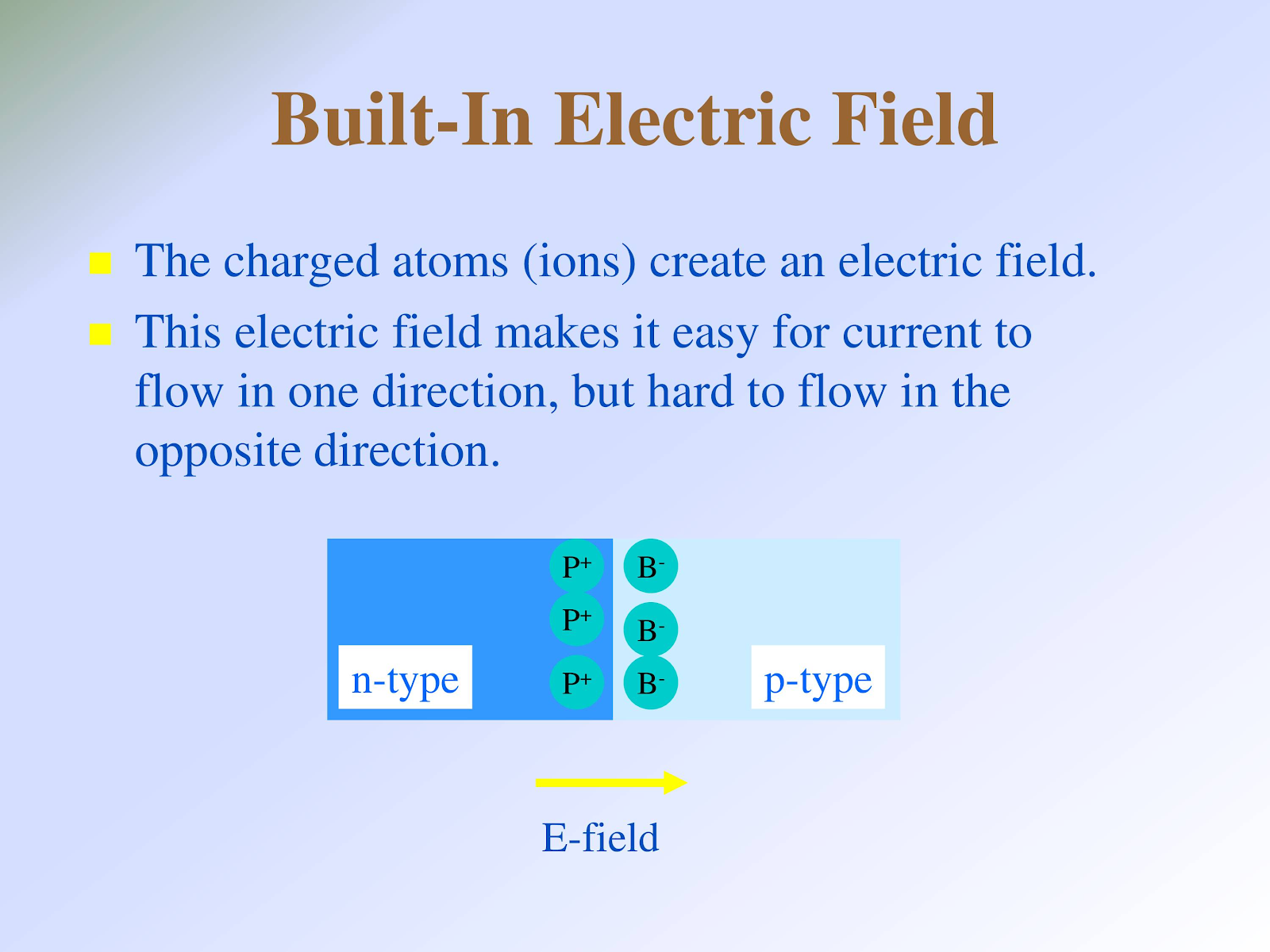 Built-In Electric Field

The charged atoms (ions) create an electric field.

This electric field makes it easy for current to flow in one direction, but hard to flow in the opposite direction.

$P^+$

$B^-$

$P^+$

$B^-$

n-type

$P^+$

$B^-$

p-type

E-field